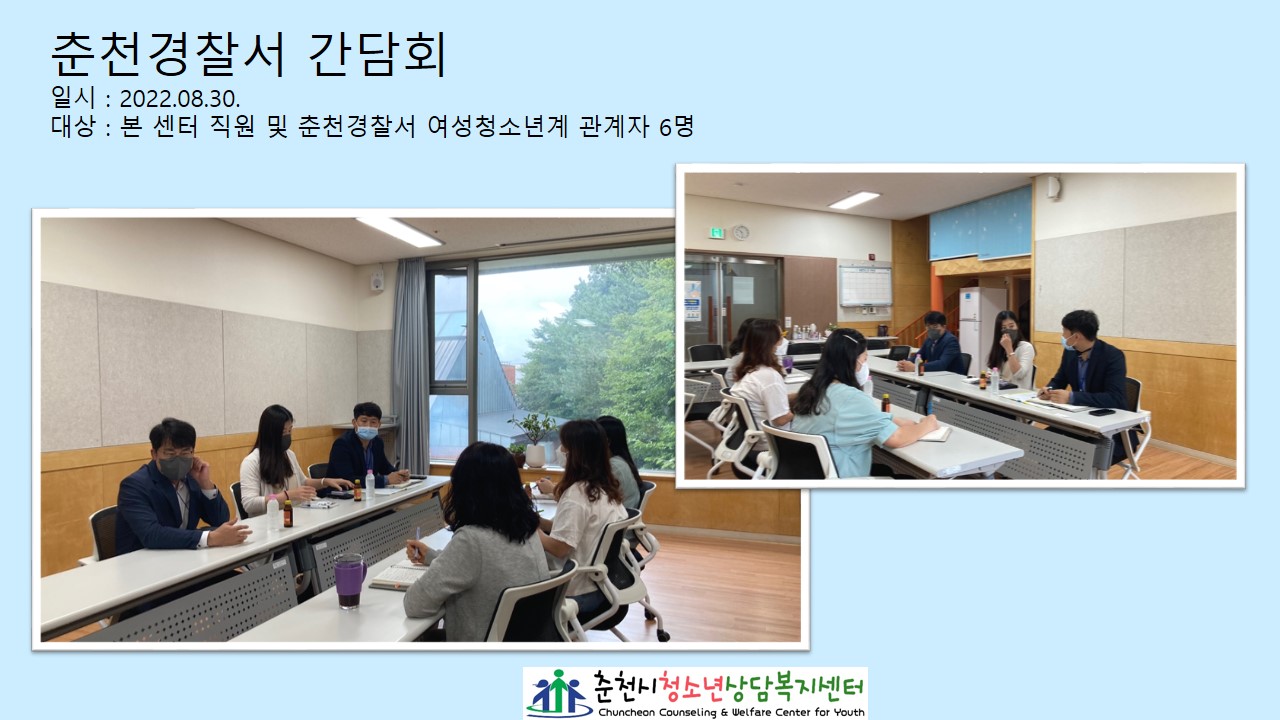 춘천경찰서 간담회
일시 : 2022.08.30.
대상 : 본 센터 직원 및 춘천경찰서 여성청소년계 관계자 6명

춘천시청소년상담복지센터
Chuncheon Counseling & Welfare Center for Youth